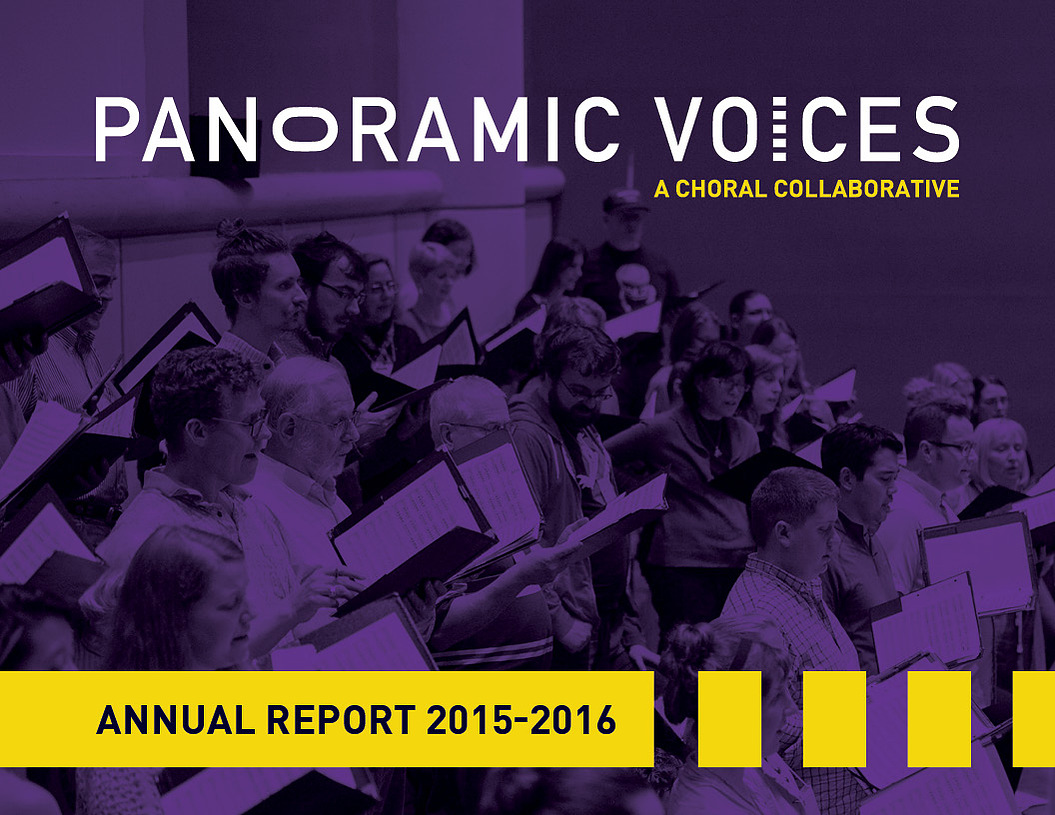 PANORAMIC VOICES
A CHORAL COLLABORATIVE

ANNUAL REPORT 2015-2016